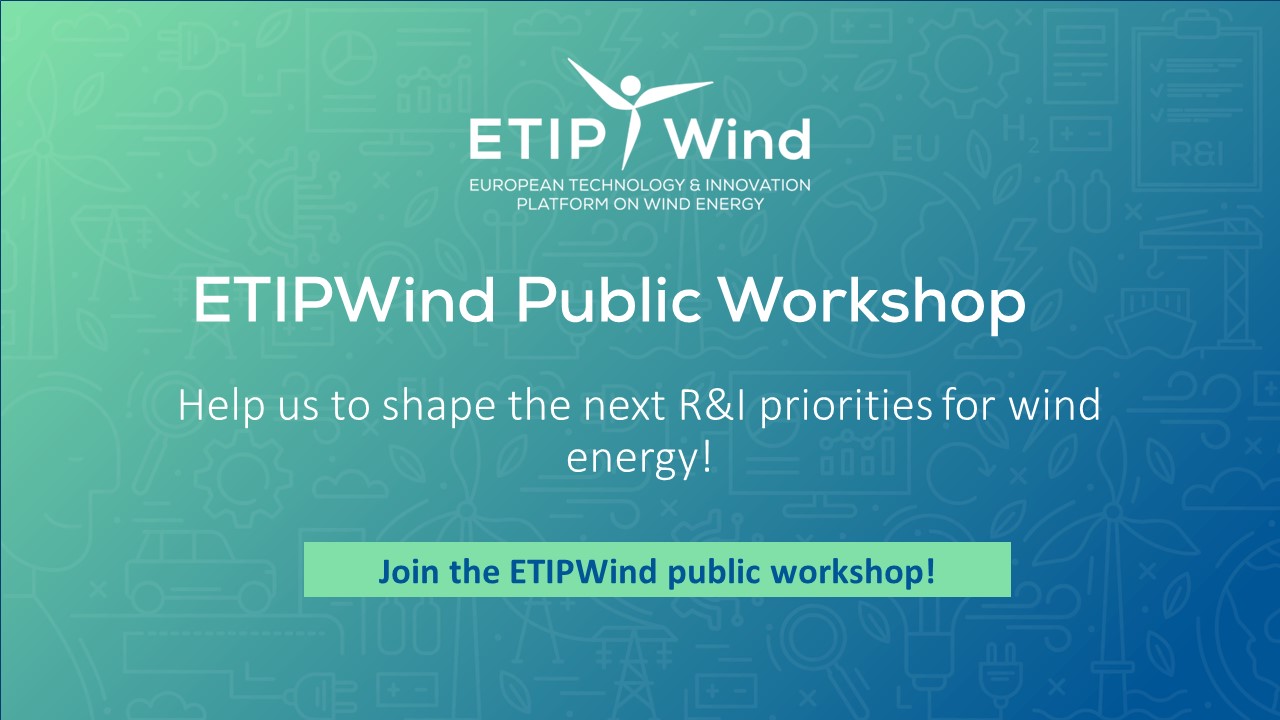 ETIP Wind
EUROPEAN TECHNOLOGY & INNOVATION PLATFORM ON WIND ENERGY

ETIPWind Public Workshop

Help us to shape the next R&I priorities for wind energy!

Join the ETIPWind public workshop!